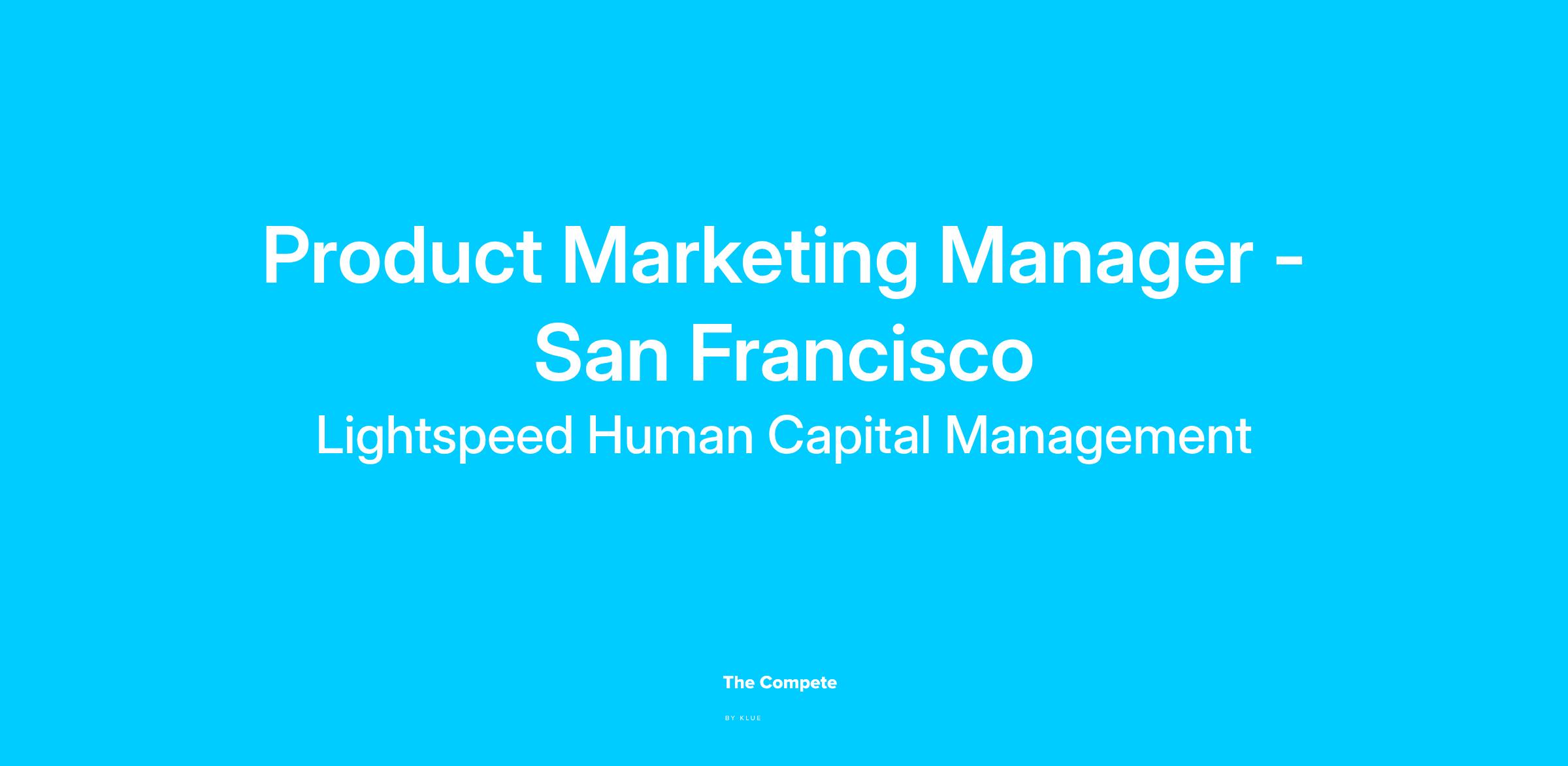 Product Marketing Manager - San Francisco

Lightspeed Human Capital Management

The Compete

BY KLUE